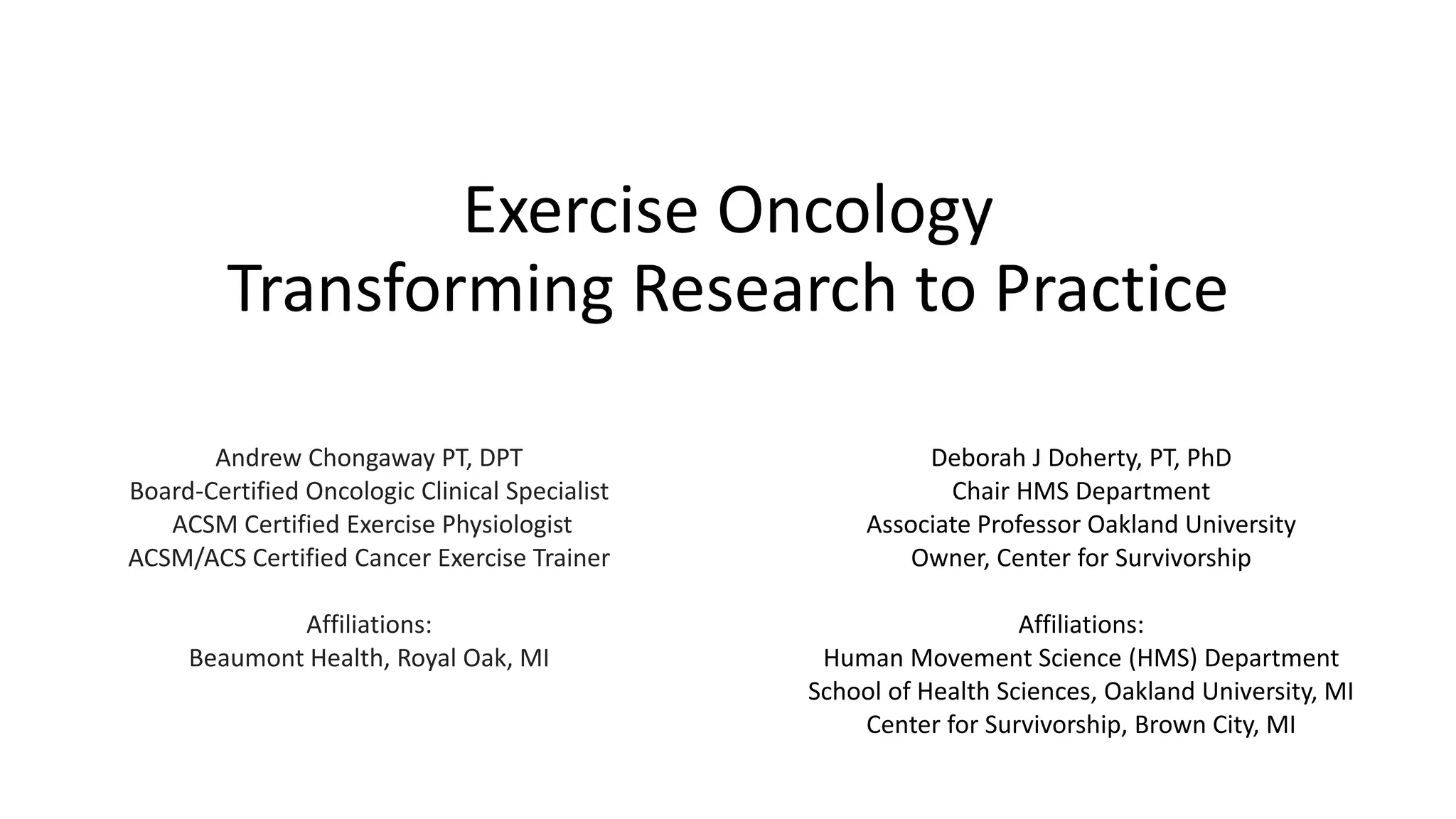 Exercise Oncology
Transforming Research to Practice

Andrew Chongaway PT, DPT
Board-Certified Oncologic Clinical Specialist
ACSM Certified Exercise Physiologist
ACSM/ACS Certified Cancer Exercise Trainer

Affiliations:
Beaumont Health, Royal Oak, MI

Deborah J Doherty, PT, PhD
Chair HMS Department
Associate Professor Oakland University
Owner, Center for Survivorship

Affiliations:
Human Movement Science (HMS) Department
School of Health Sciences, Oakland University, MI
Center for Survivorship, Brown City, MI